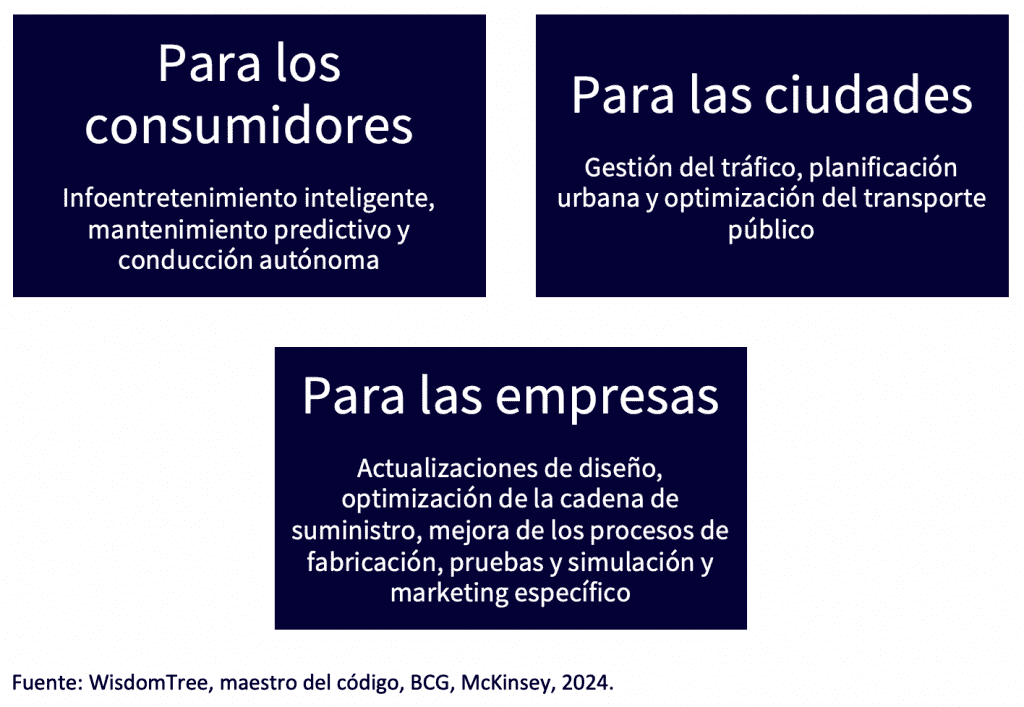 Para los consumidores

Infoentretenimiento inteligente, mantenimiento predictivo y conducción autónoma

Para las ciudades

Gestión del tráfico, planificación urbana y optimización del transporte público

Para las empresas

Actualizaciones de diseño, optimización de la cadena de suministro, mejora de los procesos de fabricación, pruebas y simulación y marketing específico

Fuente: WisdomTree, maestro del código, BCG, McKinsey, 2024.